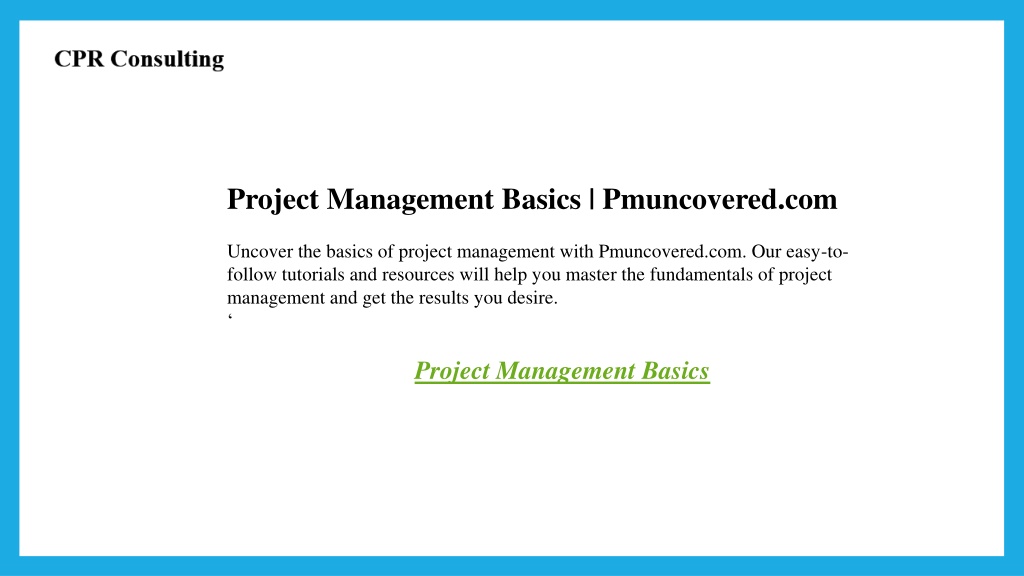 CPR Consulting

Project Management Basics | Pmuncovered.com

Uncover the basics of project management with Pmuncovered.com. Our easy-to-follow tutorials and resources will help you master the fundamentals of project management and get the results you desire.
‘

Project Management Basics